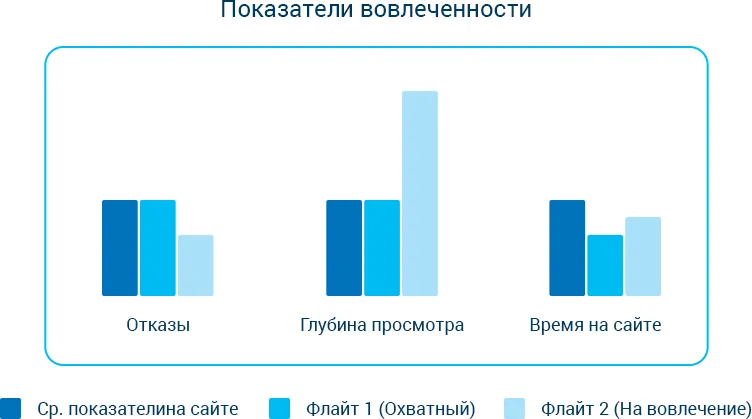 Показатели вовлеченности

Отказы

Глубина просмотра

Время на сайте

Ср. показателина сайте

Флайт 1 (Охватный)

Флайт 2 (На вовлечение)